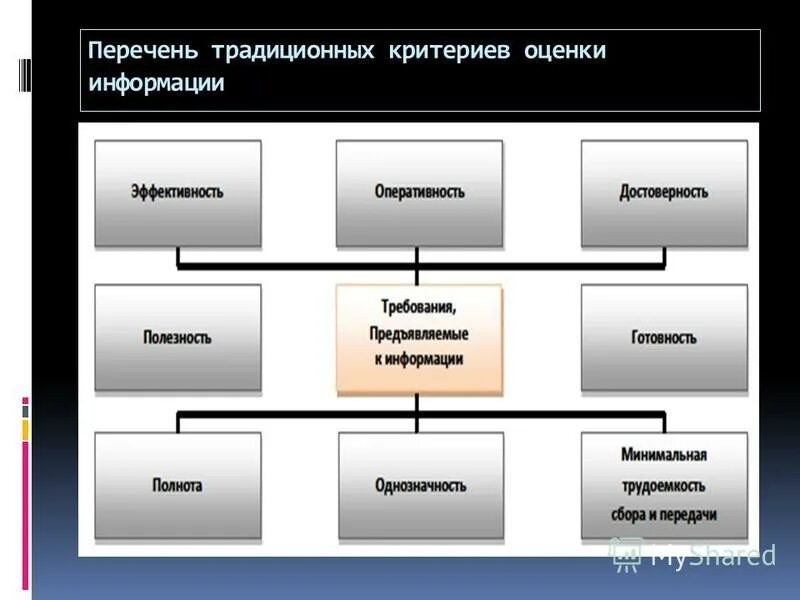 Перечень традиционных критериев оценки информации

Эффективность

Оперативность

Достоверность

Полезность

Требования, Предъявляемые к информации

Готовность

Полнота

Однозначность

Минимальная трудоемкость сбора и передачи

MyShared